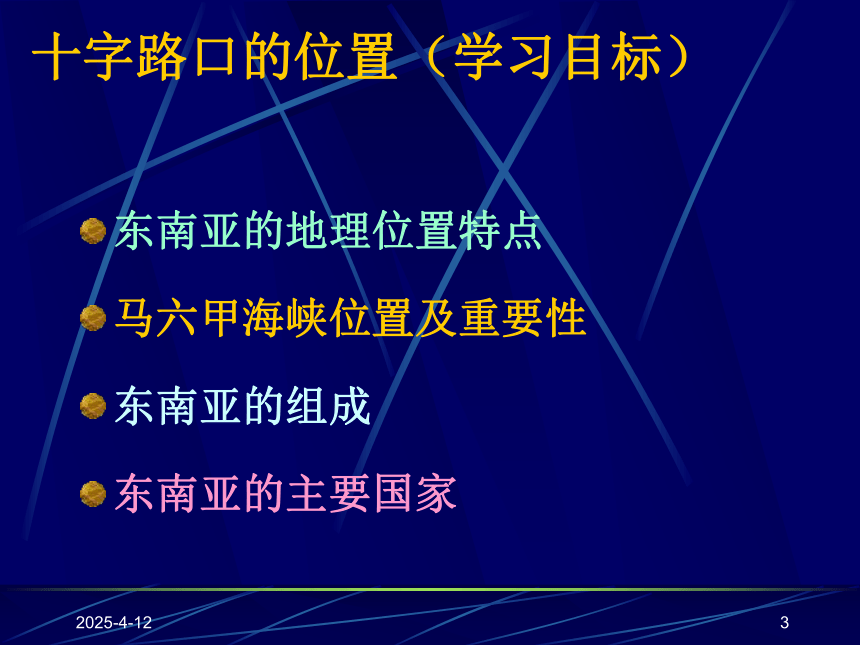 十字路口的位置（学习目标）

东南亚的地理位置特点

马六甲海峡位置及重要性

东南亚的组成

东南亚的主要国家

2025-4-12

3